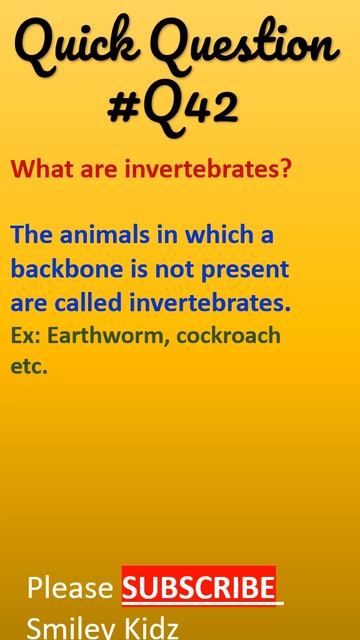 Quick Question #Q42

What are invertebrates?

The animals in which a backbone is not present are called invertebrates.
Ex: Earthworm, cockroach etc.

Please SUBSCRIBE
Smiley Kidz